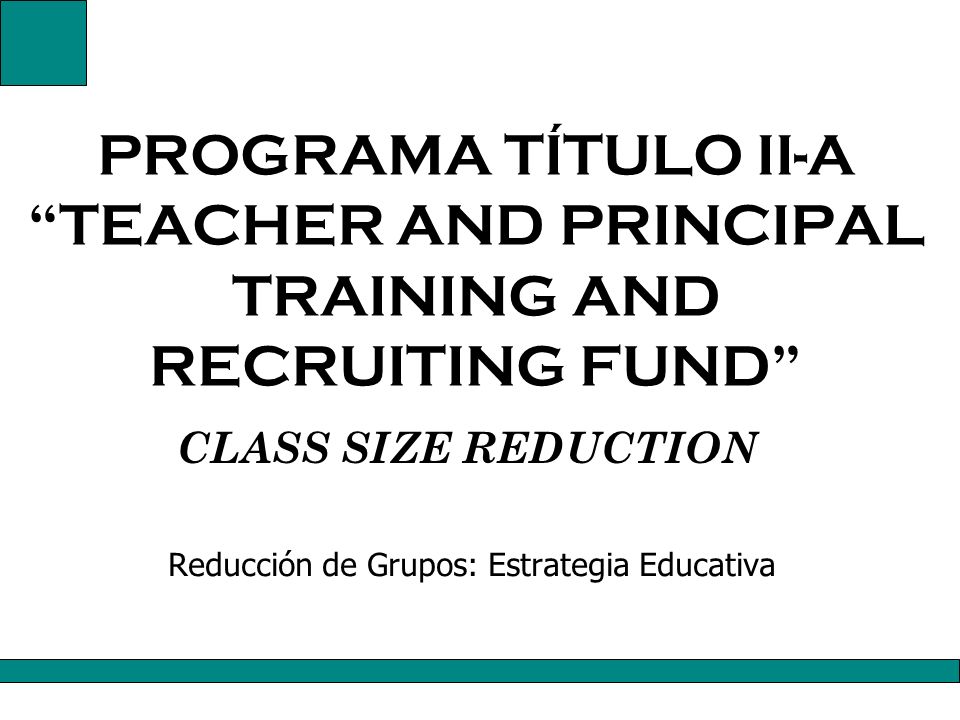 PROGRAMA TÍTULO II-A “TEACHER AND PRINCIPAL TRAINING AND RECRUITING FUND”

CLASS SIZE REDUCTION

Reducción de Grupos: Estrategia Educativa